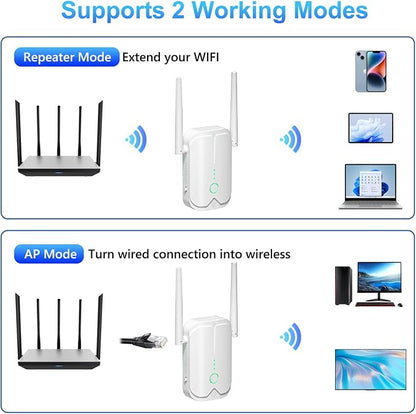 Supports 2 Working Modes

Repeater Mode Extend your WIFI

AP Mode Turn wired connection into wireless